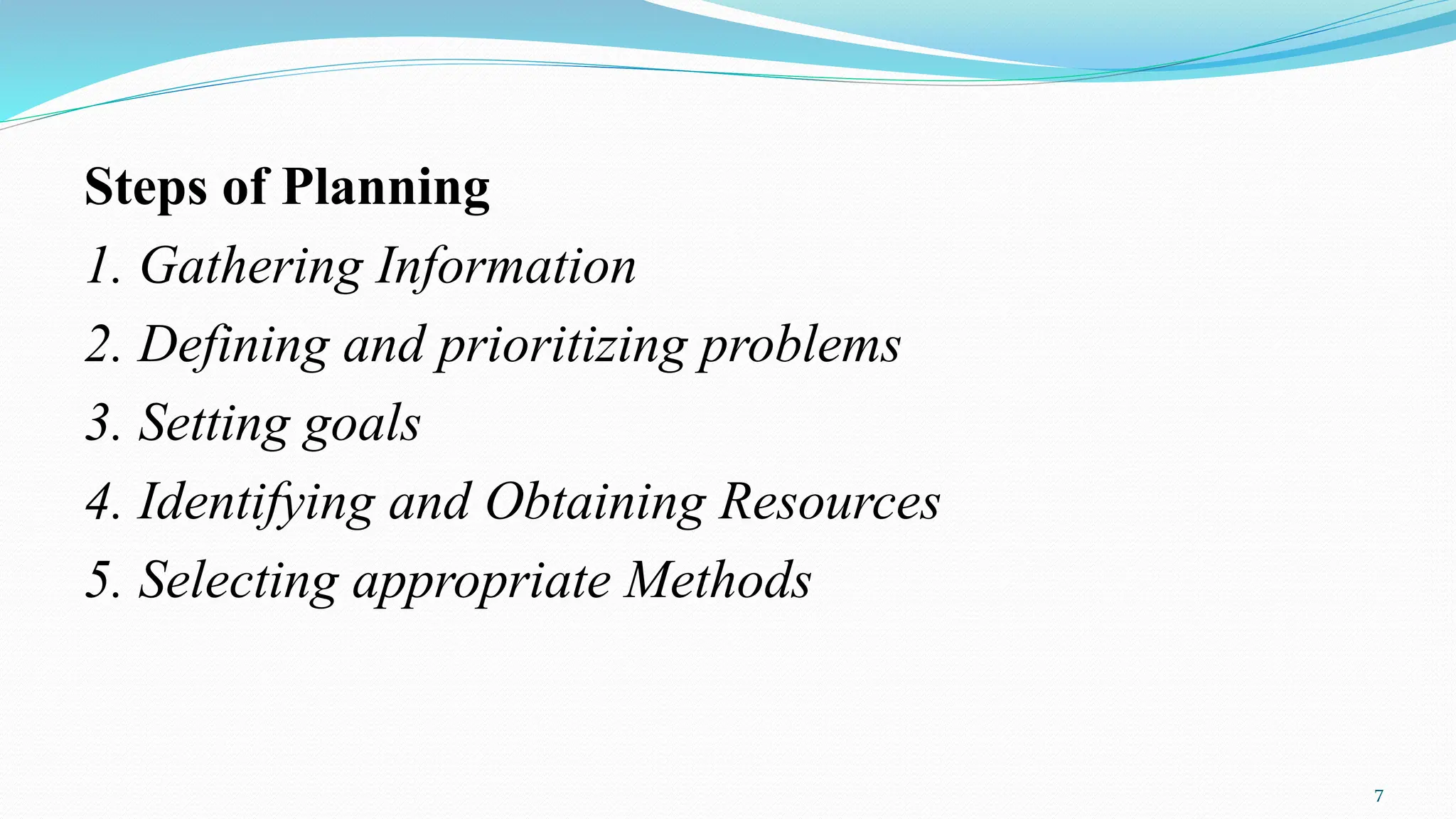 Steps of Planning

1. Gathering Information

2. Defining and prioritizing problems

3. Setting goals

4. Identifying and Obtaining Resources

5. Selecting appropriate Methods

7